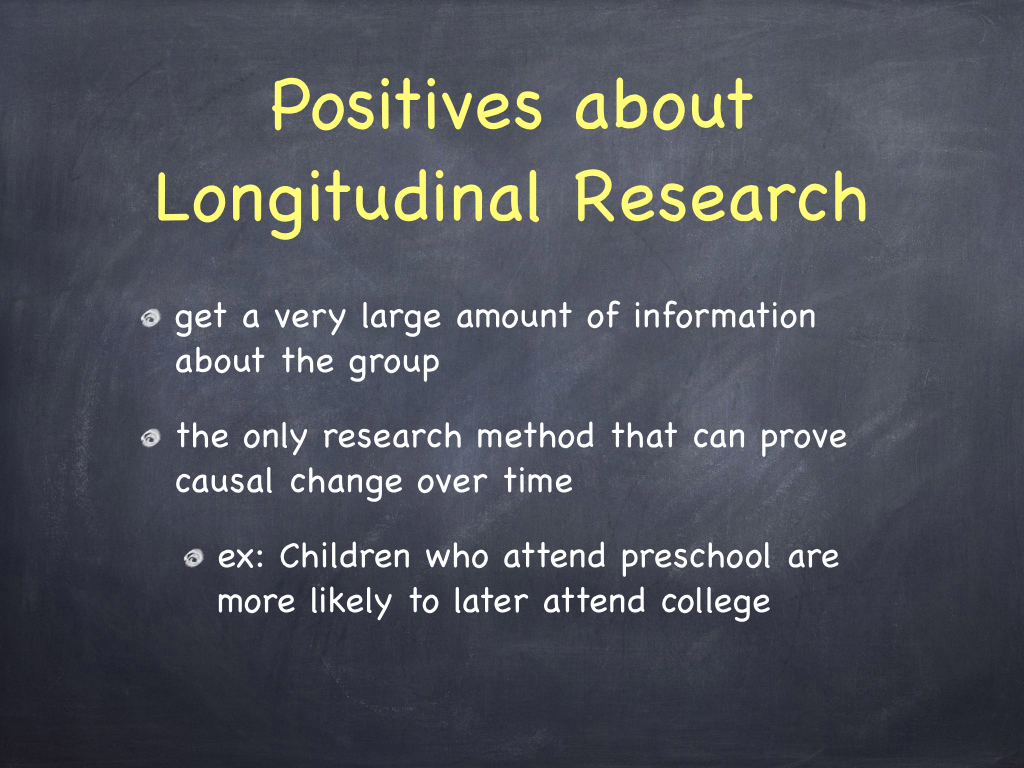 Positives about Longitudinal Research

get a very large amount of information about the group

the only research method that can prove causal change over time

ex: Children who attend preschool are more likely to later attend college